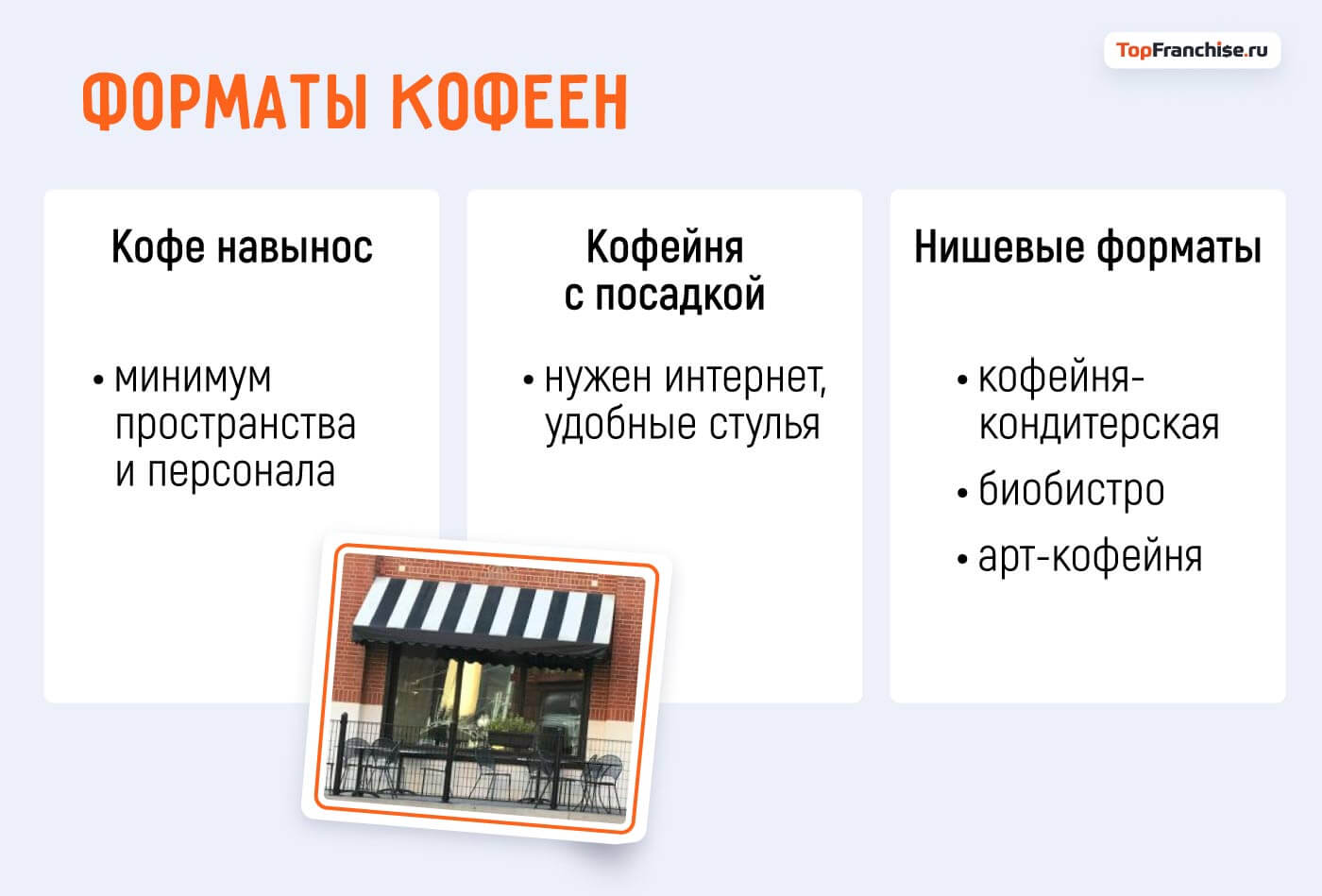 TopFranchise.ru

ФОРМАТЫ КОФЕЕН

Кофе навынос

• минимум пространства и персонала

Кофейня с посадкой

• нужен интернет, удобные стулья

Нишевые форматы

• кофейня-кондитерская
• биобистро
• арт-кофейня